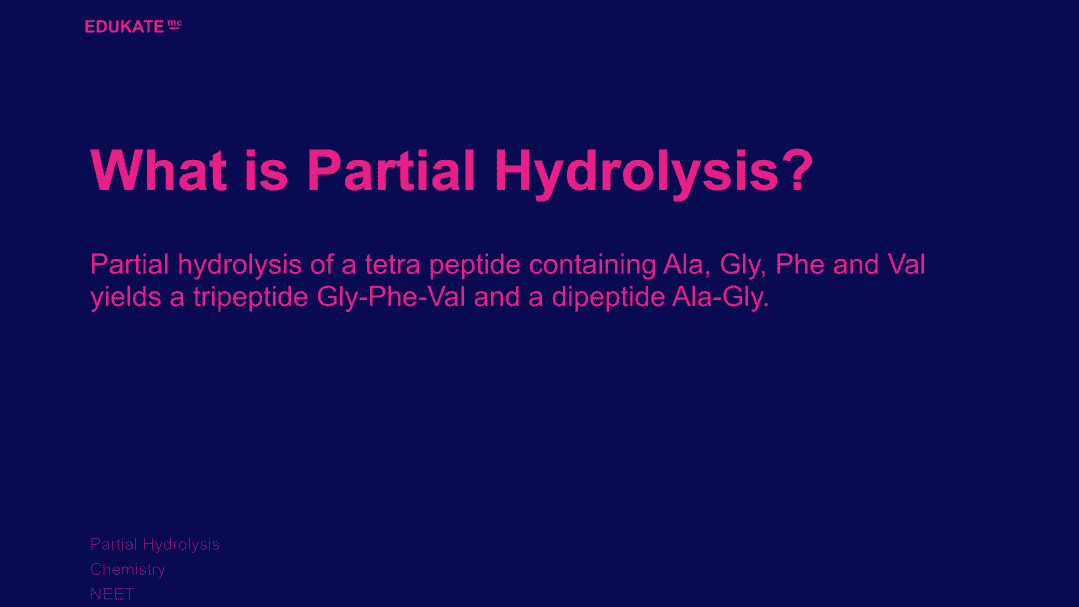 EDUKATE me

What is Partial Hydrolysis?

Partial hydrolysis of a tetra peptide containing Ala, Gly, Phe and Val yields a tripeptide Gly-Phe-Val and a dipeptide Ala-Gly.

Partial Hydrolysis
Chemistry
NEET